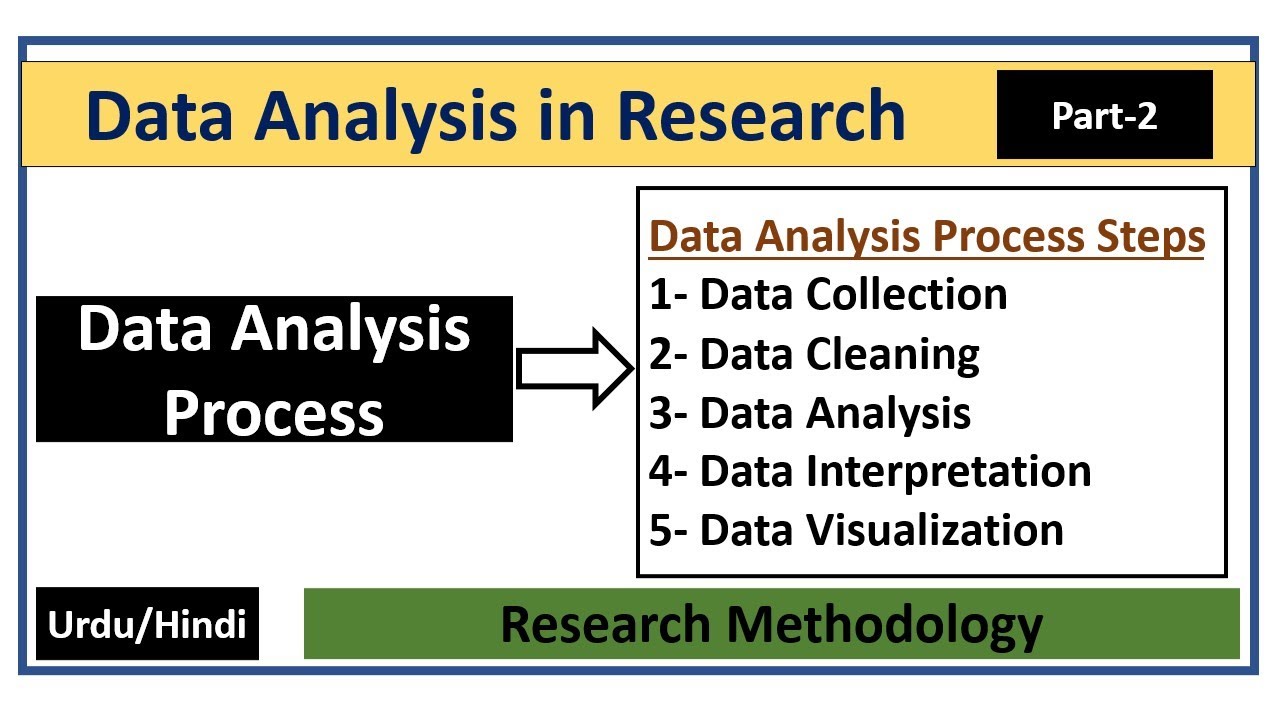 Data Analysis in Research

Part-2

Data Analysis Process

Data Analysis Process Steps
1- Data Collection
2- Data Cleaning
3- Data Analysis
4- Data Interpretation
5- Data Visualization

Urdu/Hindi

Research Methodology